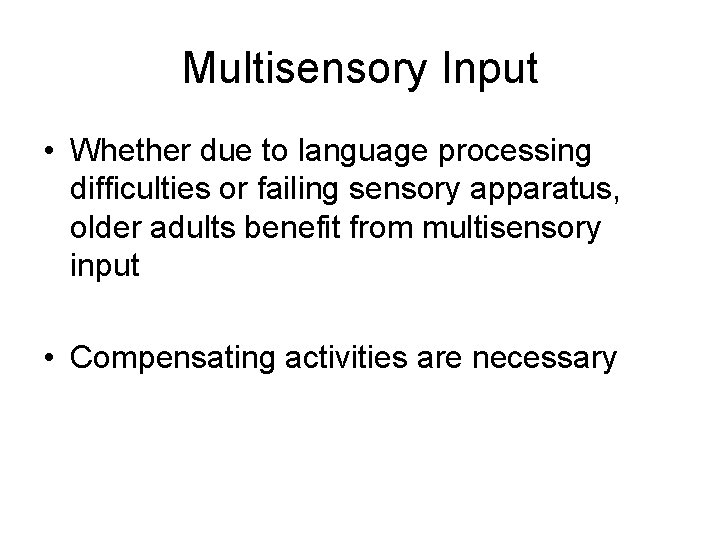 Multisensory Input

• Whether due to language processing difficulties or failing sensory apparatus, older adults benefit from multisensory input

• Compensating activities are necessary